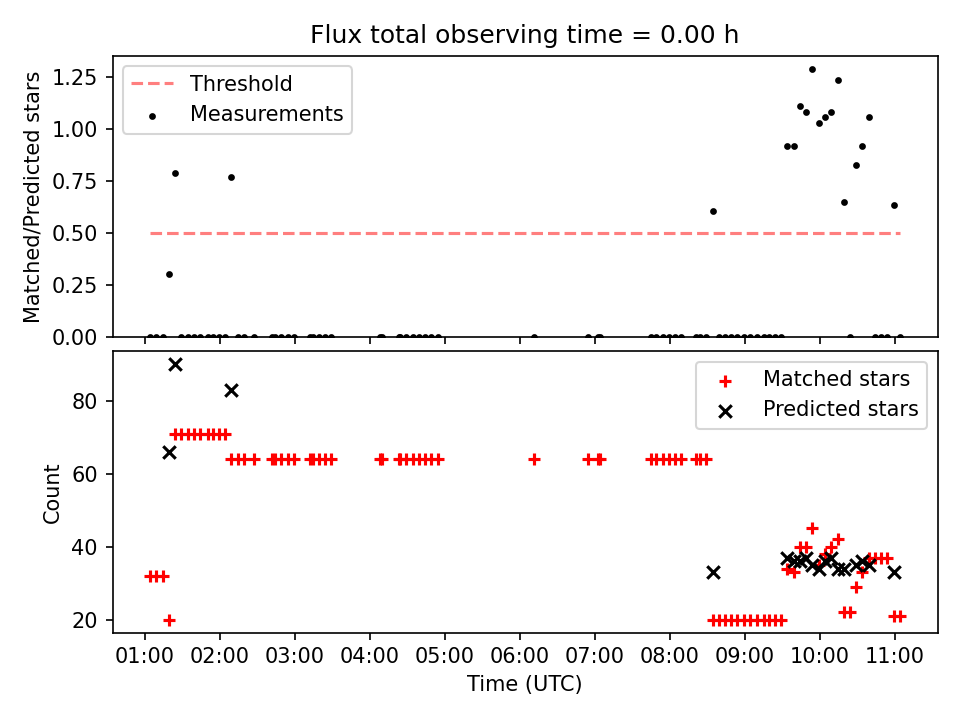 Flux total observing time = 0.00 h

Threshold
Measurements

Matched/Predicted stars

1.25
1.00
0.75
0.50
0.25
0.00

Matched stars
Predicted stars

Count

80
60
40
20

01:00 02:00 03:00 04:00 05:00 06:00 07:00 08:00 09:00 10:00 11:00

Time (UTC)